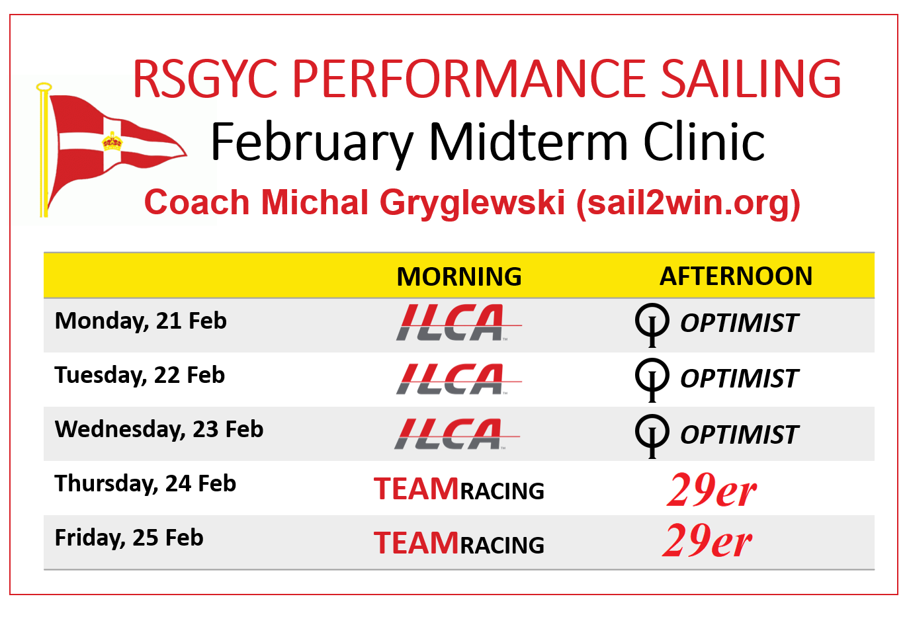 RSGYC PERFORMANCE SAILING
February Midterm Clinic
Coach Michal Gryglewski (sail2win.org)

| | MORNING | AFTERNOON |
|---|---|---|
| Monday, 21 Feb | ILCA | OPTIMIST |
| Tuesday, 22 Feb | ILCA | OPTIMIST |
| Wednesday, 23 Feb | ILCA | OPTIMIST |
| Thursday, 24 Feb | TEAMRACING | 29er |
| Friday, 25 Feb | TEAMRACING | 29er |